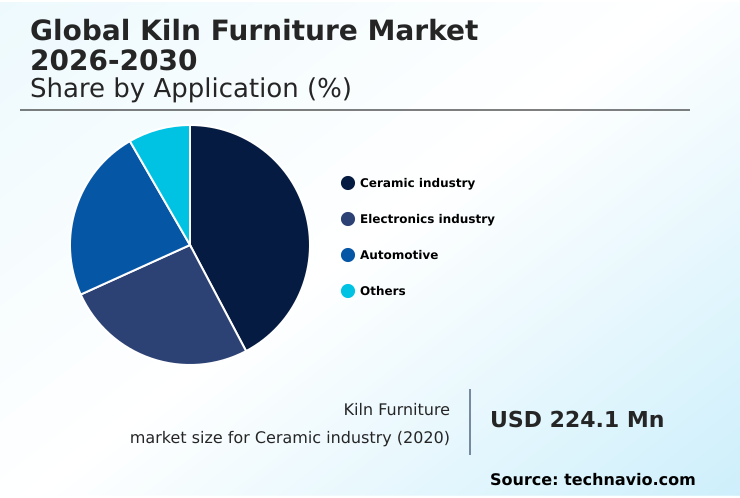 Global Kiln Furniture Market 2026-2030
Share by Application (%)

Ceramic industry
Electronics industry
Automotive
Others

Kiln Furniture
market size for Ceramic industry (2020)

USD 224.1 Mn

Source: technavio.com